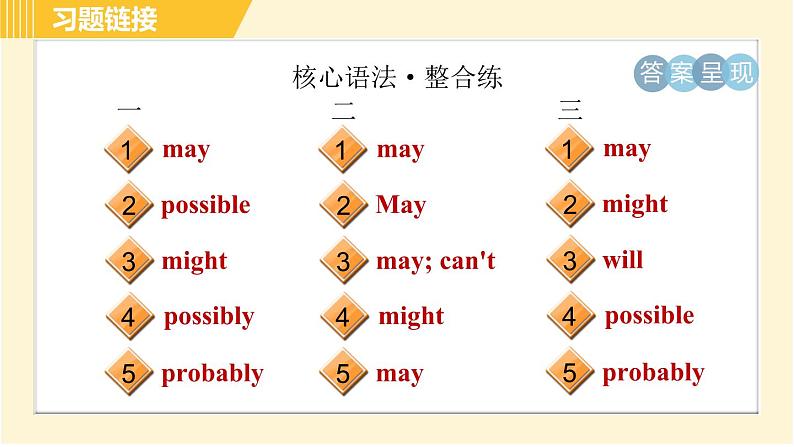 习题链接

核心语法 • 整合练

答案呈现

一

1 may
2 possible
3 might
4 possibly
5 probably

二

1 may
2 May
3 may; can't
4 might
5 may

三

1 may
2 might
3 will
4 possible
5 probably